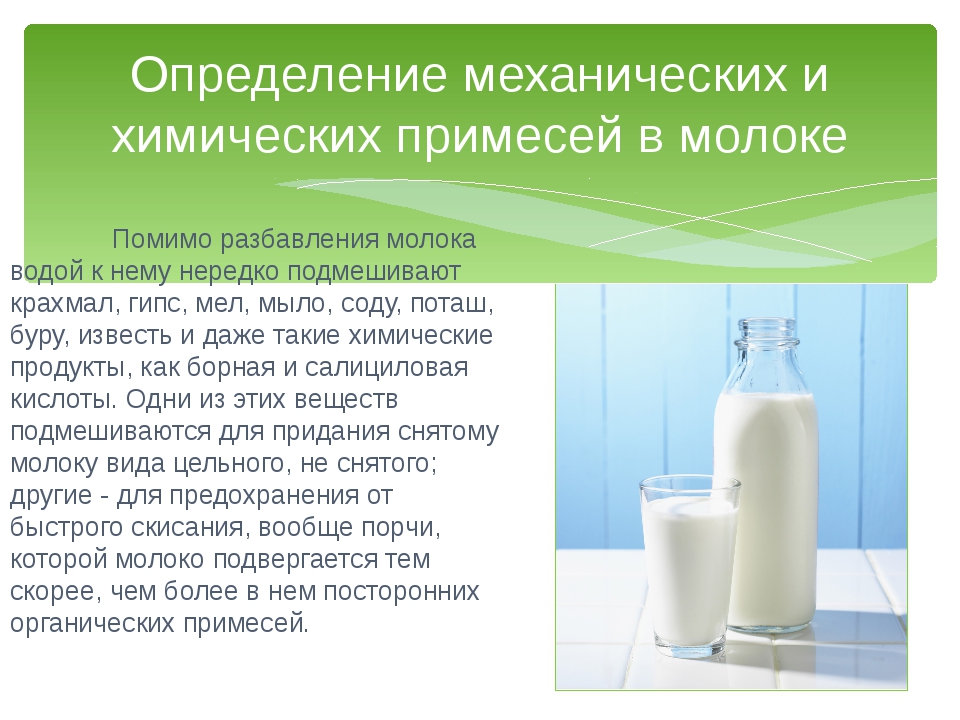 Определение механических и химических примесей в молоке

Помимо разбавления молока водой к нему нередко подмешивают крахмал, гипс, мел, мыло, соду, поташ, буру, известь и даже такие химические продукты, как борная и салициловая кислоты. Одни из этих веществ подмешиваются для придания снятому молоку вида цельного, не снятого; другие - для предохранения от быстрого скисания, вообще порчи, которой молоко подвергается тем скорее, чем более в нем посторонних органических примесей.